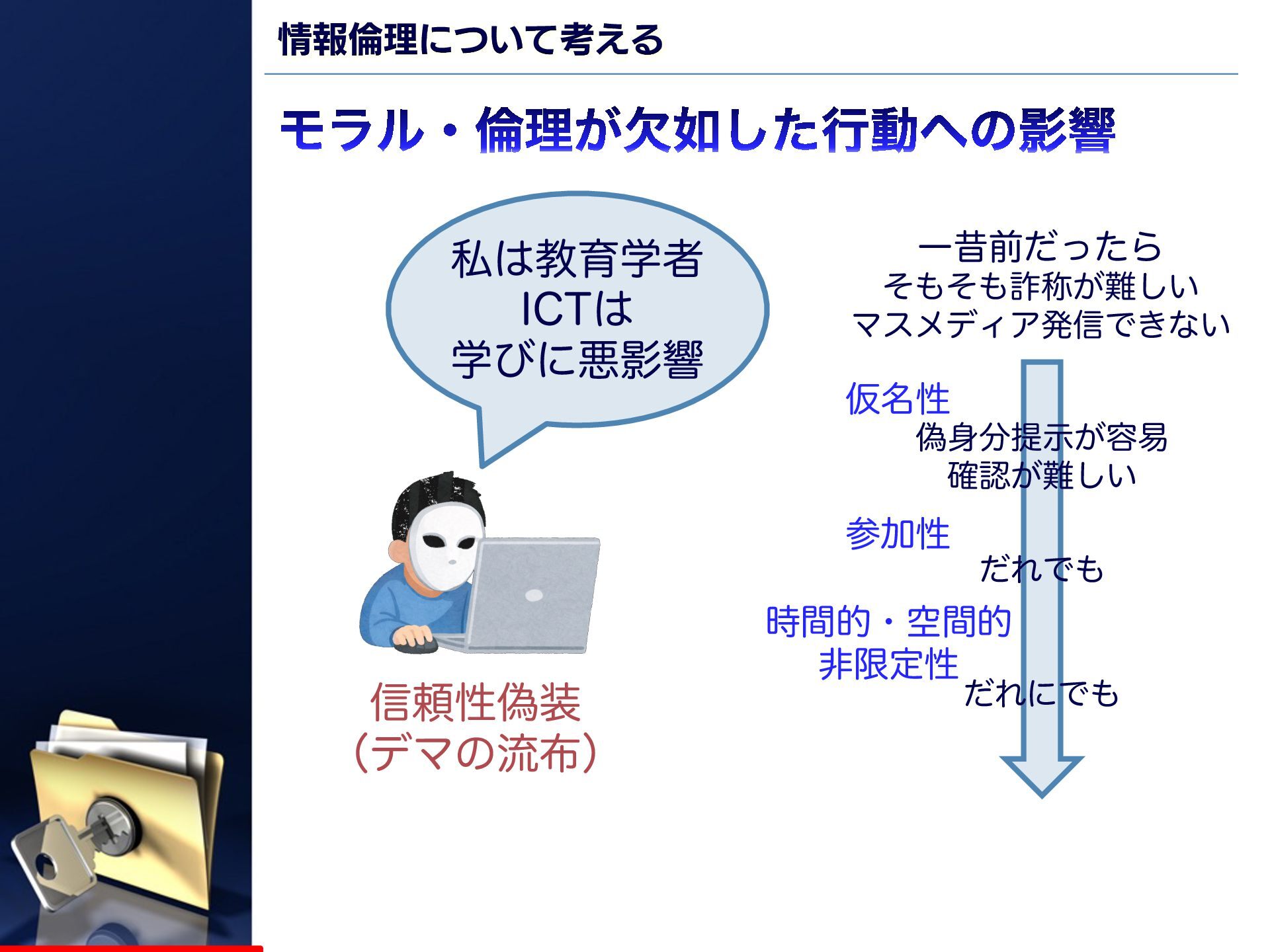 情報倫理について考える

モラル・倫理が欠如した行動への影響

私は教育学者
ICTは
学びに悪影響

信頼性偽装
（デマの流布）

一昔前だったら
そもそも詐称が難しい
マスメディア発信できない

仮名性
偽身分提示が容易
確認が難しい

参加性
だれでも

時間的・空間的
非限定性
だれにでも